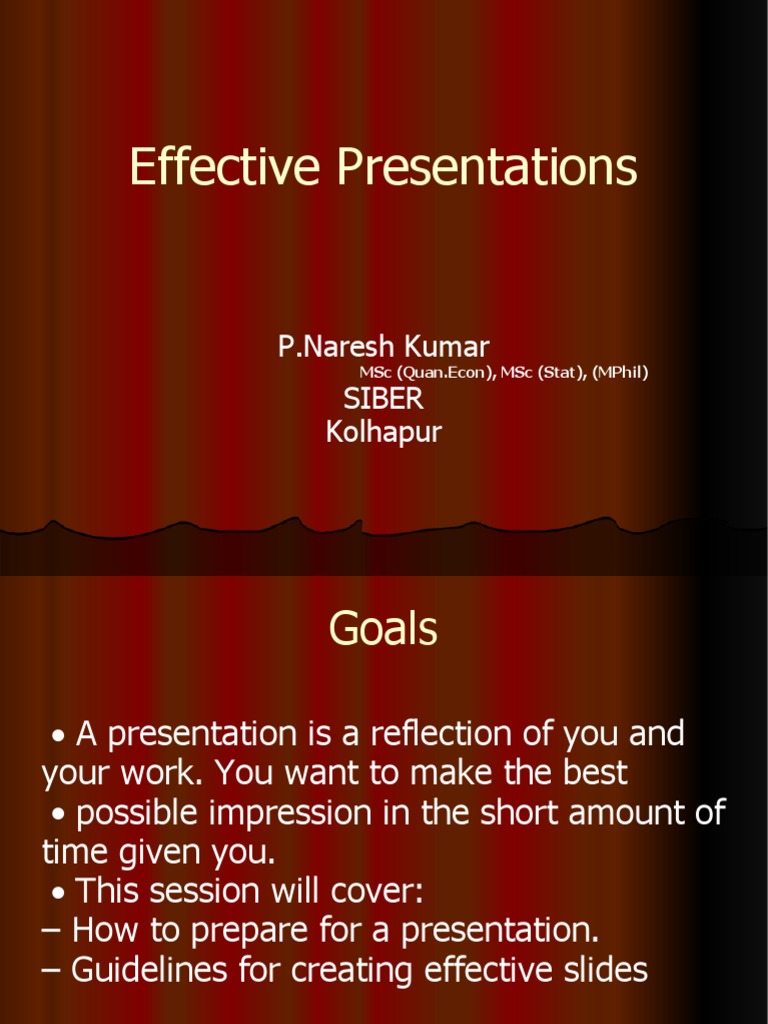 Effective Presentations

P.Naresh Kumar
MSc (Quan.Econ), MSc (Stat), (MPhil)
SIBER
Kolhapur

Goals

• A presentation is a reflection of you and your work. You want to make the best
• possible impression in the short amount of time given you.
• This session will cover:
– How to prepare for a presentation.
– Guidelines for creating effective slides